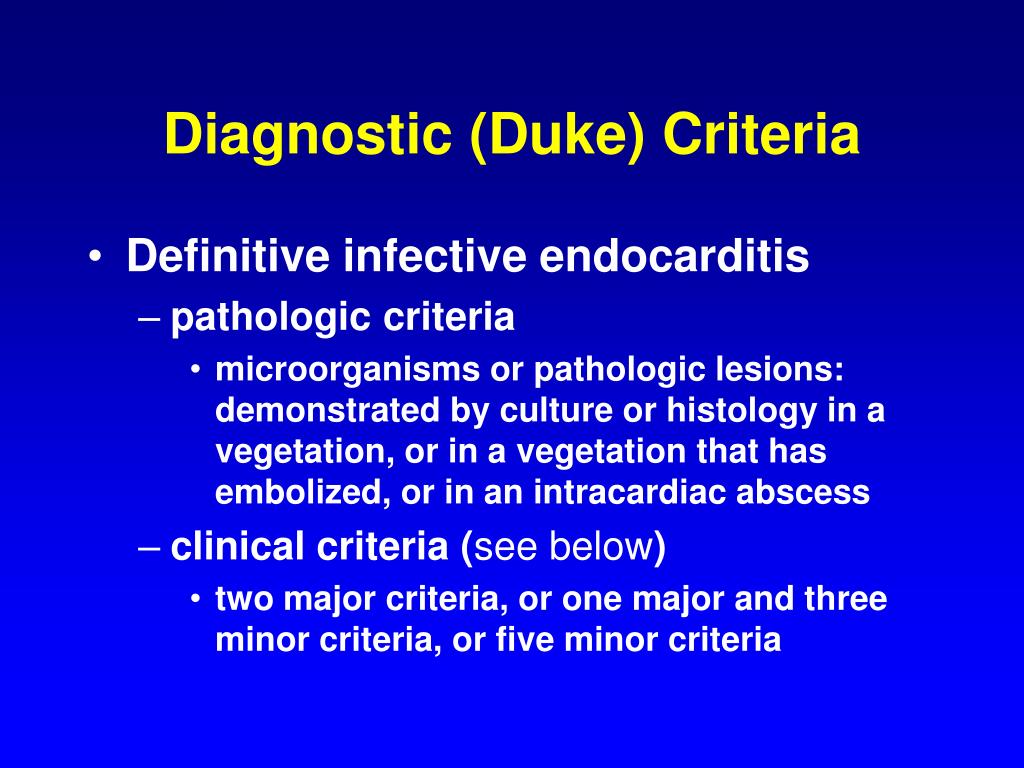 Diagnostic (Duke) Criteria

• Definitive infective endocarditis
– pathologic criteria
• microorganisms or pathologic lesions: demonstrated by culture or histology in a vegetation, or in a vegetation that has embolized, or in an intracardiac abscess
– clinical criteria (see below)
• two major criteria, or one major and three minor criteria, or five minor criteria